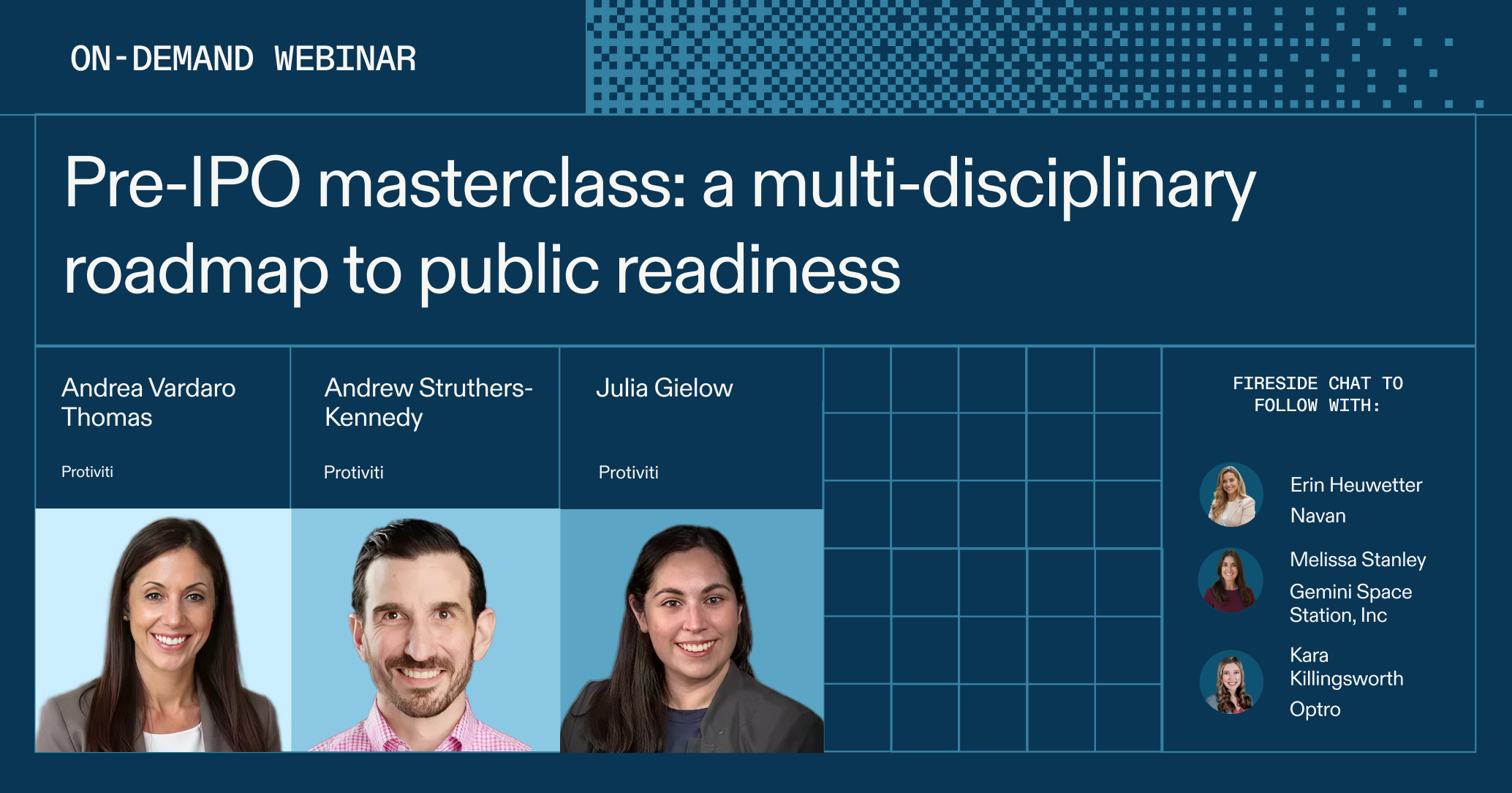 ON-DEMAND WEBINAR

Pre-IPO masterclass: a multi-disciplinary roadmap to public readiness

Andrea Vardaro Thomas

Protiviti

Andrew Struthers-Kennedy

Protiviti

Julia Gielow

Protiviti

FIRESIDE CHAT TO FOLLOW WITH:

Erin Heuwetter
Navan

Melissa Stanley
Gemini Space Station, Inc

Kara Killingsworth
Optro